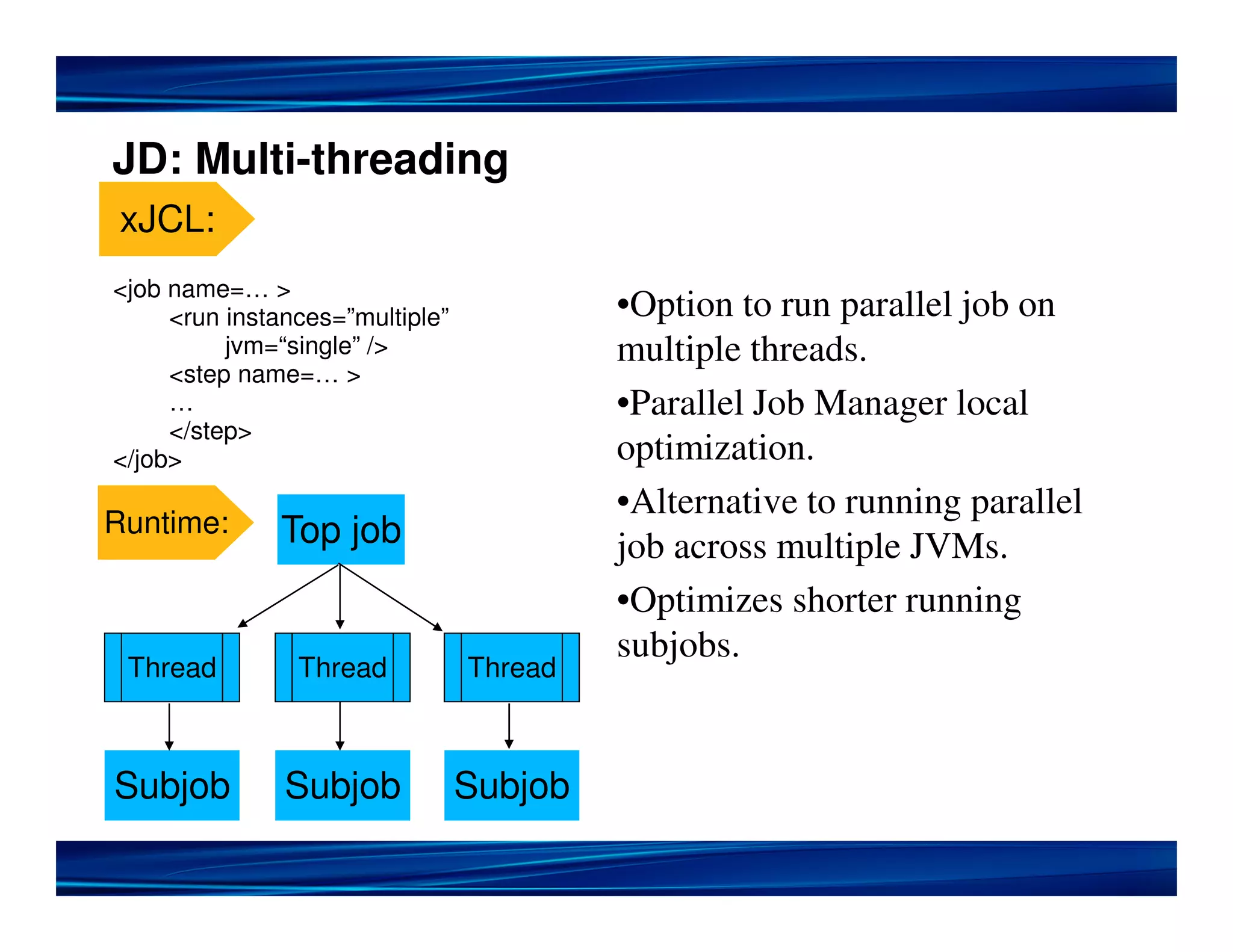 JD: Multi-threading

xJCL:

<job name=… >
<run instances=”multiple”
jvm=“single” />
<step name=… >
…
</step>
</job>

Runtime:

Top job

Thread

Thread

Thread

Subjob

Subjob

Subjob

•Option to run parallel job on multiple threads.

•Parallel Job Manager local optimization.

•Alternative to running parallel job across multiple JVMs.

•Optimizes shorter running subjobs.